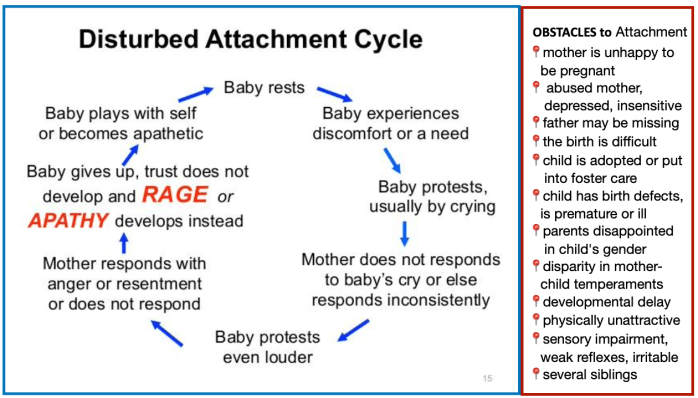 Disturbed Attachment Cycle

Baby rests

Baby experiences discomfort or a need

Baby protests, usually by crying

Mother does not responds to baby's cry or else responds inconsistently

Baby protests even louder

Mother responds with anger or resentment or does not respond

Baby gives up, trust does not develop and RAGE or APATHY develops instead

Baby plays with self or becomes apathetic

15

OBSTACLES to Attachment
mother is unhappy to be pregnant
abused mother, depressed, insensitive
father may be missing
the birth is difficult
child is adopted or put into foster care
child has birth defects, is premature or ill
parents disappointed in child's gender
disparity in mother-child temperaments
developmental delay
physically unattractive
sensory impairment, weak reflexes, irritable
several siblings